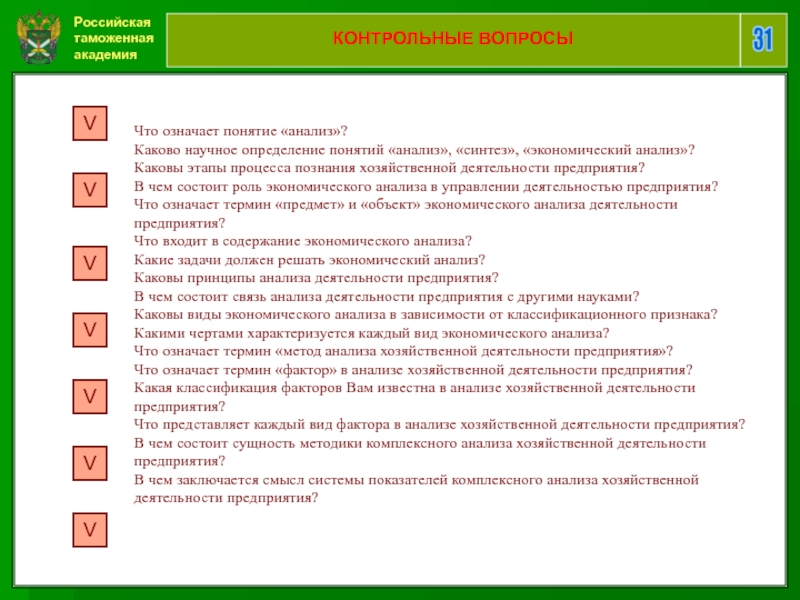 Российская таможенная академия

КОНТРОЛЬНЫЕ ВОПРОСЫ

31

V
V
V
V
V
V
V

Что означает понятие «анализ»?
Каково научное определение понятий «анализ», «синтез», «экономический анализ»?
Каковы этапы процесса познания хозяйственной деятельности предприятия?
В чем состоит роль экономического анализа в управлении деятельностью предприятия?
Что означает термин «предмет» и «объект» экономического анализа деятельности предприятия?
Что входит в содержание экономического анализа?
Какие задачи должен решать экономический анализ?
Каковы принципы анализа деятельности предприятия?
В чем состоит связь анализа деятельности предприятия с другими науками?
Каковы виды экономического анализа в зависимости от классификационного признака?
Какими чертами характеризуется каждый вид экономического анализа?
Что означает термин «метод анализа хозяйственной деятельности предприятия»?
Что означает термин «фактор» в анализе хозяйственной деятельности предприятия?
Какая классификация факторов Вам известна в анализе хозяйственной деятельности предприятия?
Что представляет каждый вид фактора в анализе хозяйственной деятельности предприятия?
В чем состоит сущность методики комплексного анализа хозяйственной деятельности предприятия?
В чем заключается смысл системы показателей комплексного анализа хозяйственной деятельности предприятия?